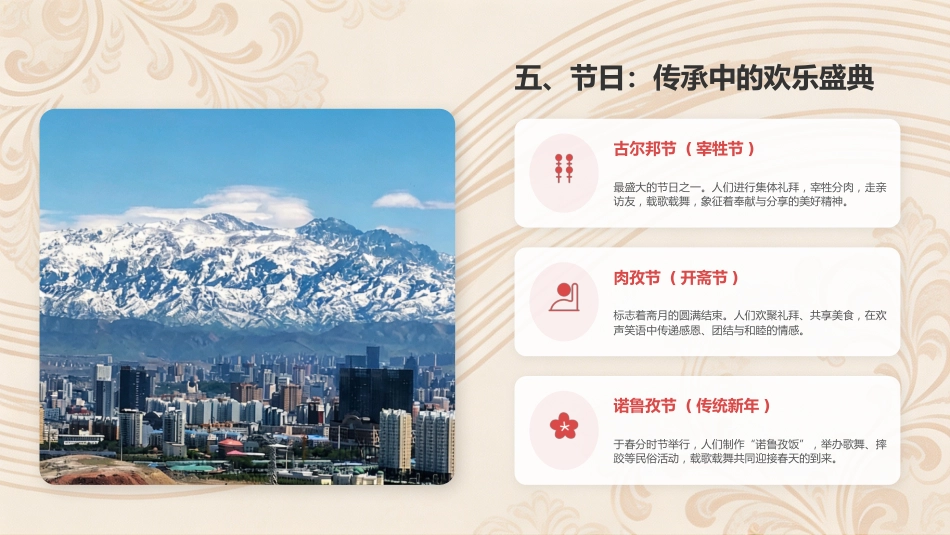 五、节日：传承中的欢乐盛典

古尔邦节（宰牲节）

最盛大的节日之一。人们进行集体礼拜，宰牲分肉，走亲访友，载歌载舞，象征着奉献与分享的美好精神。

肉孜节（开斋节）

标志着斋月的圆满结束。人们欢聚礼拜、共享美食，在欢声笑语中传递感恩、团结与和睦的情感。

诺鲁孜节（传统新年）

于春分时节举行，人们制作“诺鲁孜饭”，举办歌舞、摔跤等民俗活动，载歌载舞共同迎接春天的到来。